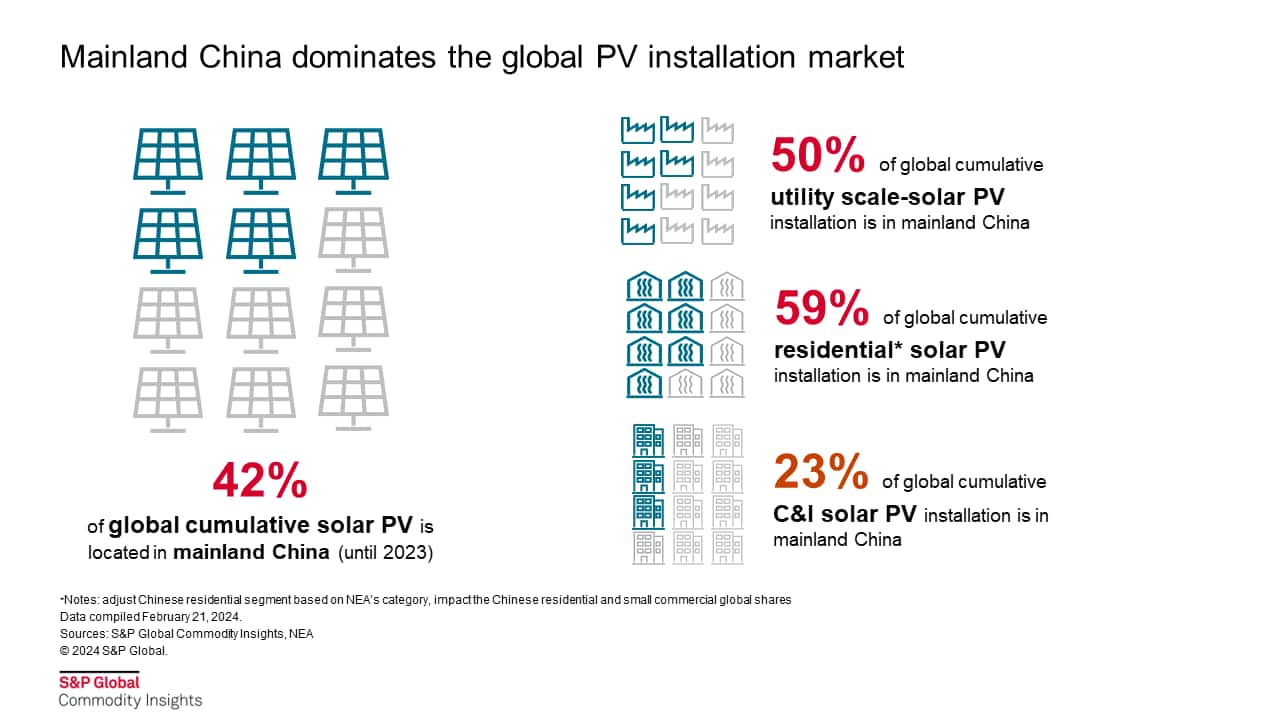 Mainland China dominates the global PV installation market

42%
of global cumulative solar PV is located in mainland China (until 2023)

50% of global cumulative utility scale-solar PV installation is in mainland China

59% of global cumulative residential* solar PV installation is in mainland China

23% of global cumulative C&I solar PV installation is in mainland China

*Notes: adjust Chinese residential segment based on NEA's category, impact the Chinese residential and small commercial global shares
Data compiled February 21, 2024.
Sources: S&P Global Commodity Insights, NEA
© 2024 S&P Global.

S&P Global
Commodity Insights